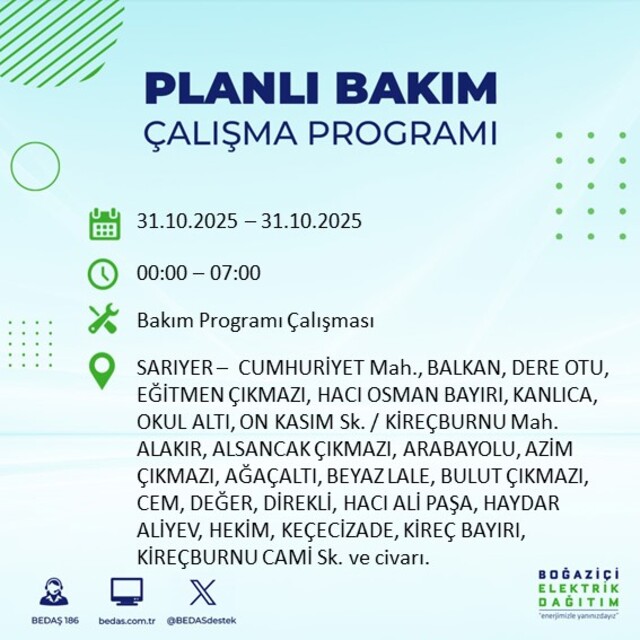 PLANLI BAKIM
ÇALIŞMA PROGRAMI

31.10.2025 – 31.10.2025

00:00 – 07:00

Bakım Programı Çalışması

SARIYER – CUMHURİYET Mah., BALKAN, DERE OTU, EĞİTMEN ÇIKMAZI, HACI OSMAN BAYIRI, KANLICA, OKUL ALTI, ON KASIM Sk. / KİREÇBURNU Mah. ALAKIR, ALSANCAK ÇIKMAZI, ARABAYOLU, AZİM ÇIKMAZI, AĞAÇALTI, BEYAZ LALE, BULUT ÇIKMAZI, CEM, DEĞER, DİREKLİ, HACI ALİ PAŞA, HAYDAR ALİYEV, HEKİM, KEÇECİZADE, KİREÇ BAYIRI, KİREÇBURNU CAMİ Sk. ve civarı.

BEDAŞ 186 bedas.com.tr @BEDASdestek

BOĞAZİÇİ ELEKTRİK DAĞITIM
"enerjimizle yanınızdayız"